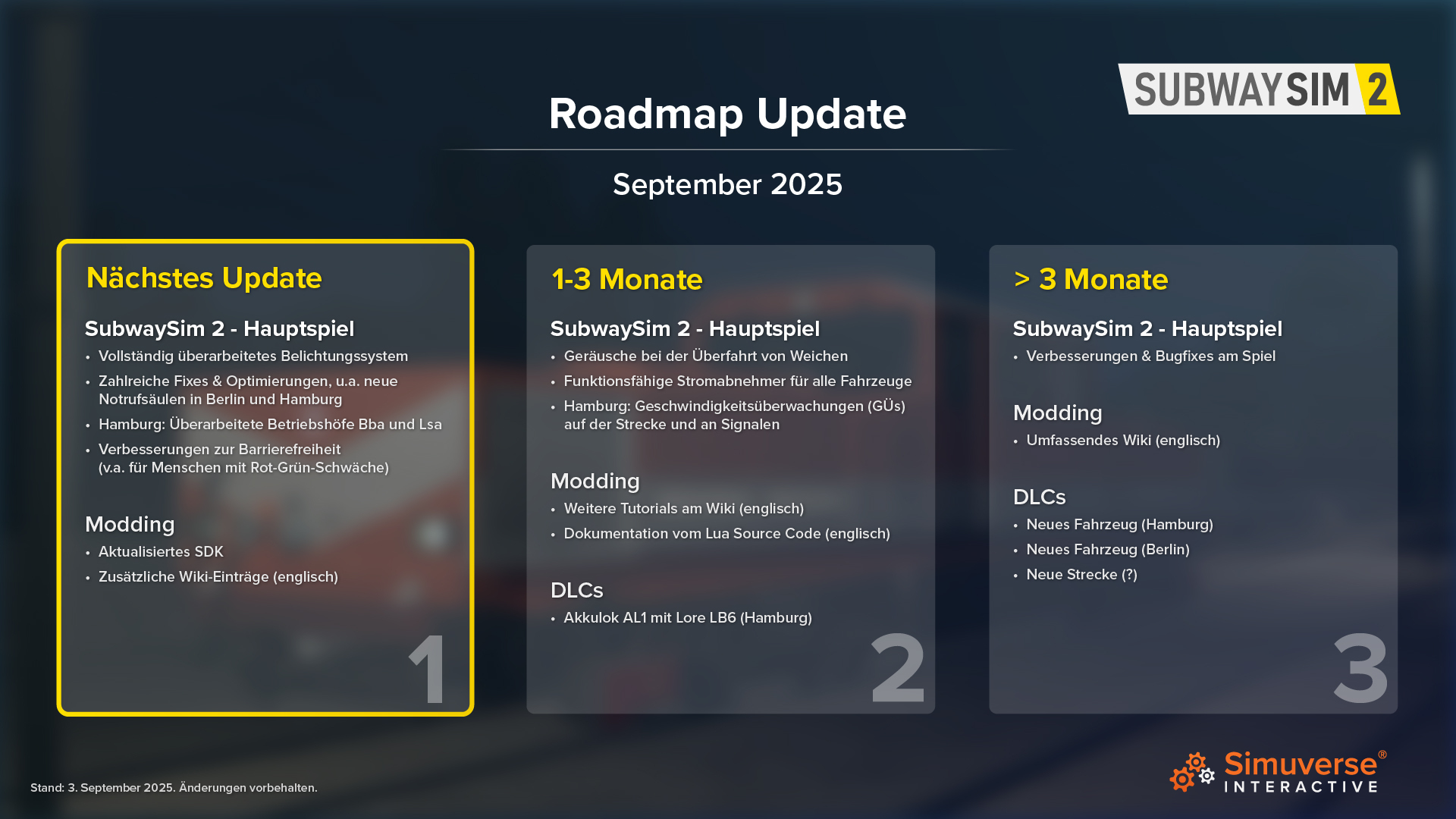 SUBWAYSIM 2

Roadmap Update

September 2025

Nächstes Update

SubwaySim 2 - Hauptspiel
• Vollständig überarbeitetes Belichtungssystem
• Zahlreiche Fixes & Optimierungen, u.a. neue Notrufsäulen in Berlin und Hamburg
• Hamburg: Überarbeitete Betriebshöfe Bba und Lsa
• Verbesserungen zur Barrierefreiheit (v.a. für Menschen mit Rot-Grün-Schwäche)

Modding
• Aktualisiertes SDK
• Zusätzliche Wiki-Einträge (englisch)

1

1-3 Monate

SubwaySim 2 - Hauptspiel
• Geräusche bei der Überfahrt von Weichen
• Funktionsfähige Stromabnehmer für alle Fahrzeuge
• Hamburg: Geschwindigkeitsüberwachungen (GÜs) auf der Strecke und an Signalen

Modding
• Weitere Tutorials am Wiki (englisch)
• Dokumentation vom Lua Source Code (englisch)

DLCs
• Akkulok AL1 mit Lore LB6 (Hamburg)

2

> 3 Monate

SubwaySim 2 - Hauptspiel
• Verbesserungen & Bugfixes am Spiel

Modding
• Umfassendes Wiki (englisch)

DLCs
• Neues Fahrzeug (Hamburg)
• Neues Fahrzeug (Berlin)
• Neue Strecke (?)

3

Stand: 3. September 2025. Änderungen vorbehalten.

Simuverse® INTERACTIVE